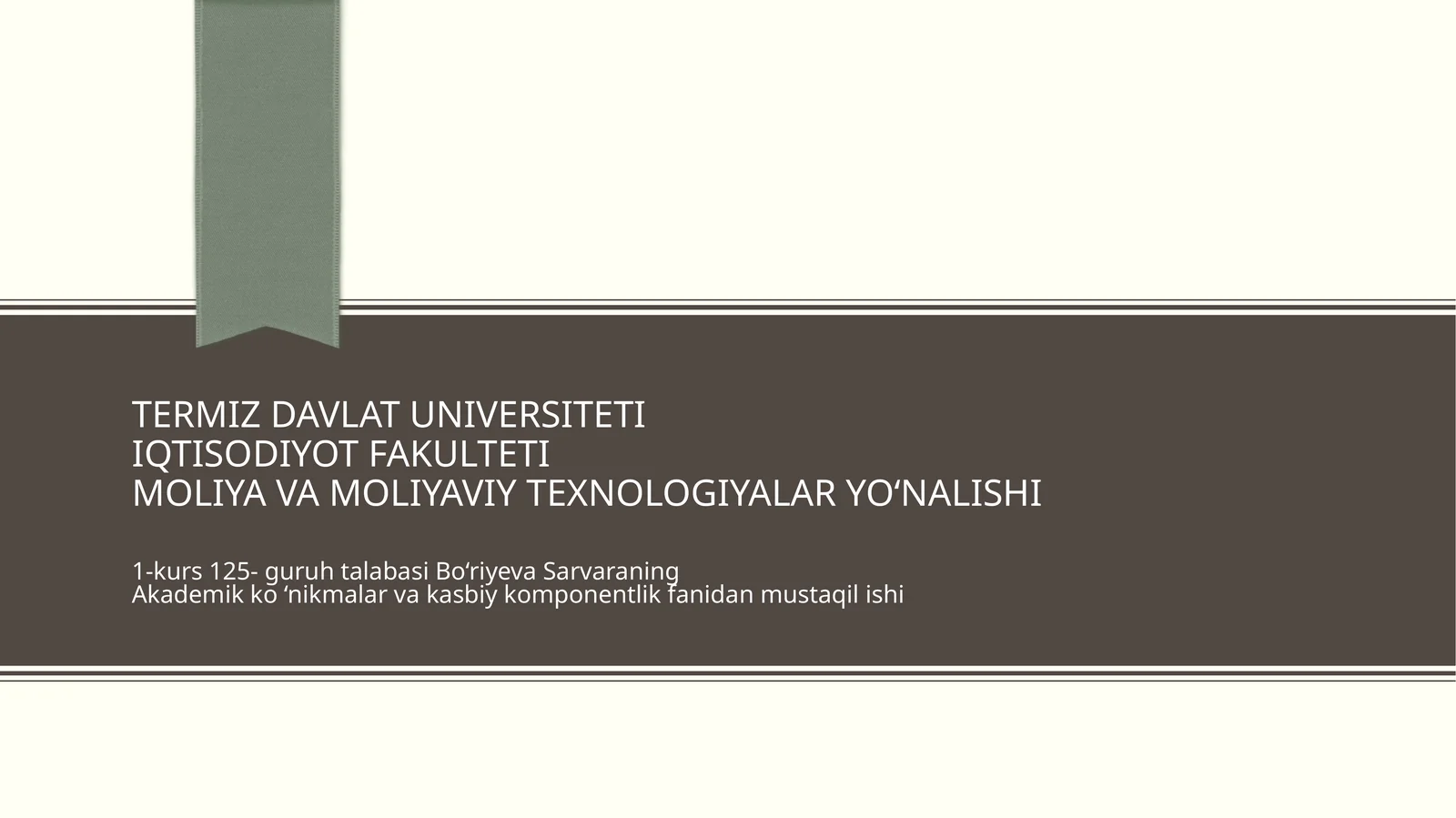 TERMIZ DAVLAT UNIVERSITETI
IQTISODIYOT FAKULTETI
MOLIYA VA MOLIYAVIY TEXNOLOGIYALAR YO‘NALISHI

1-kurs 125- guruh talabasi Bo‘riyeva Sarvaraning
Akademik ko ‘nikmalar va kasbiy komponentlik fanidan mustaqil ishi